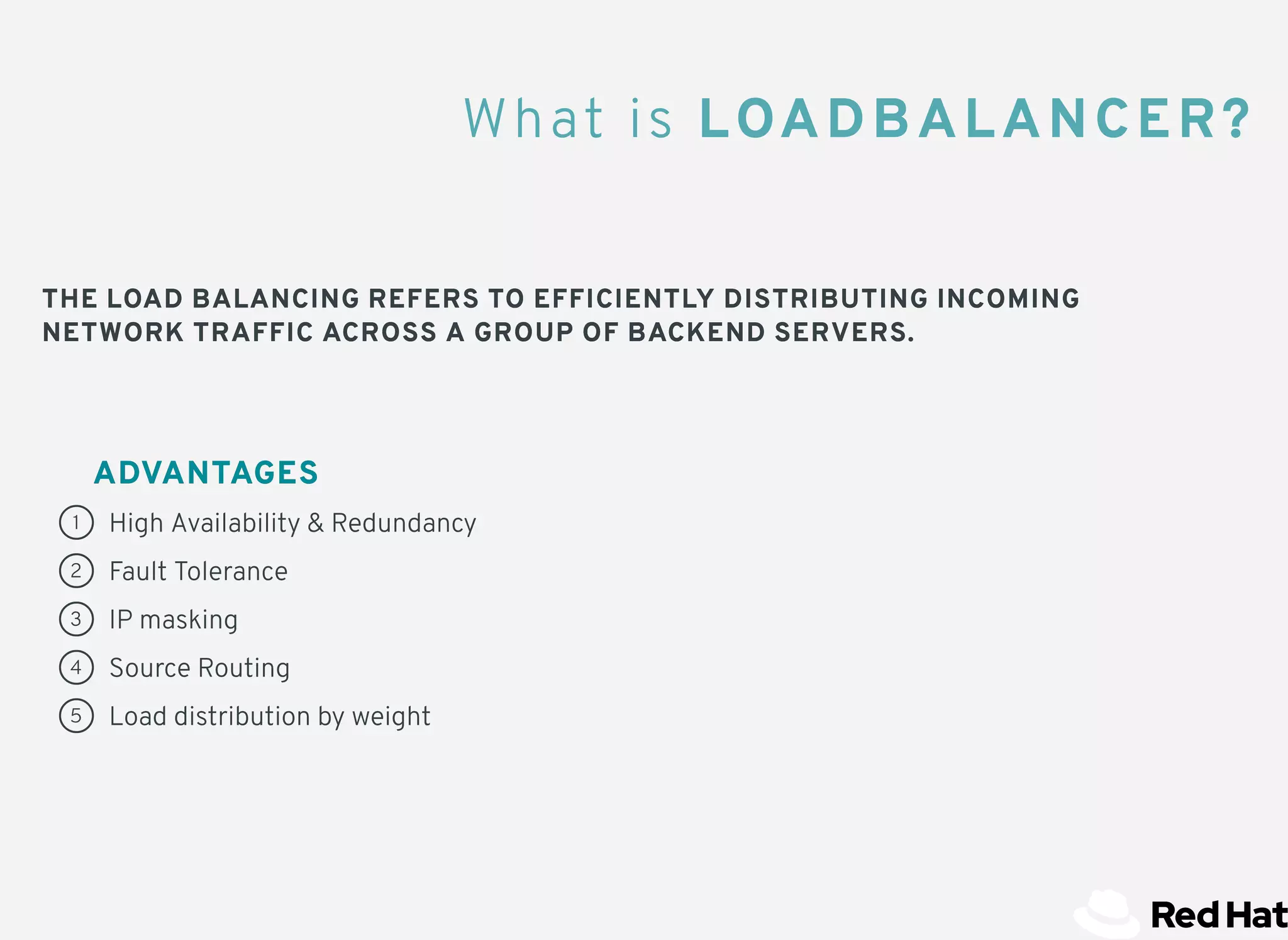 What is LOADBALANCER?

THE LOAD BALANCING REFERS TO EFFICIENTLY DISTRIBUTING INCOMING NETWORK TRAFFIC ACROSS A GROUP OF BACKEND SERVERS.

ADVANTAGES

1 High Availability & Redundancy
2 Fault Tolerance
3 IP masking
4 Source Routing
5 Load distribution by weight

Red Hat